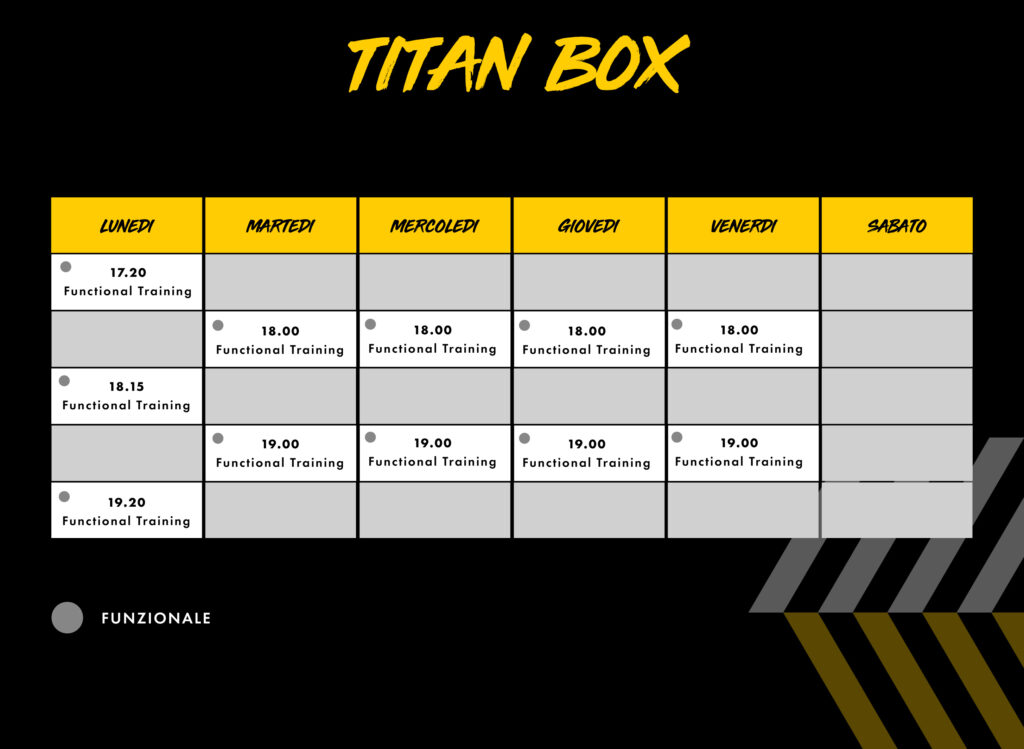 TITAN BOX

| LUNEDI | MARTEDI | MERCOLEDI | GIOVEDI | VENERDI | SABATO |
|---|---|---|---|---|---|
| 17.20 Functional Training | | | | | |
| | 18.00 Functional Training | 18.00 Functional Training | 18.00 Functional Training | 18.00 Functional Training | |
| 18.15 Functional Training | | | | | |
| | 19.00 Functional Training | 19.00 Functional Training | 19.00 Functional Training | 19.00 Functional Training | |
| 19.20 Functional Training | | | | | |

FUNZIONALE